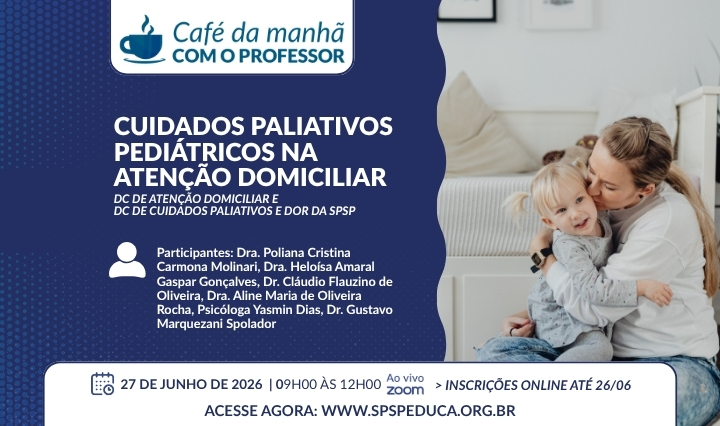 Café da manhã
COM O PROFESSOR

CUIDADOS PALIATIVOS PEDIÁTRICOS NA ATENÇÃO DOMICILIAR

DC DE ATENÇÃO DOMICILIAR E
DC DE CUIDADOS PALIATIVOS E DOR DA SPSP

Participantes: Dra. Poliana Cristina Carmona Molinari, Dra. Heloísa Amaral Gaspar Gonçalves, Dr. Cláudio Flauzino de Oliveira, Dra. Aline Maria de Oliveira Rocha, Psicóloga Yasmin Dias, Dr. Gustavo Marquezani Spolador

27 DE JUNHO DE 2026 | 09H00 ÀS 12H00 Ao vivo zoom > INSCRIÇÕES ONLINE ATÉ 26/06

ACESSE AGORA: WWW.SPSPEDUCA.ORG.BR